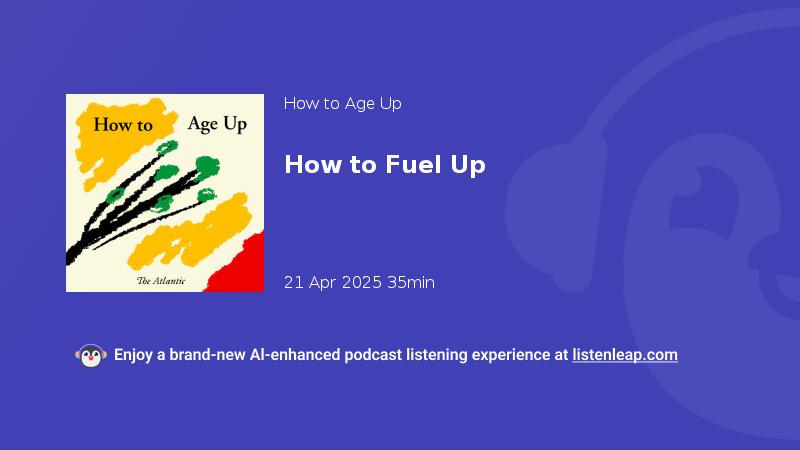 How to Age Up

The Atlantic

How to Age Up

How to Fuel Up

21 Apr 2025 35min

Enjoy a brand-new AI-enhanced podcast listening experience at listenleap.com